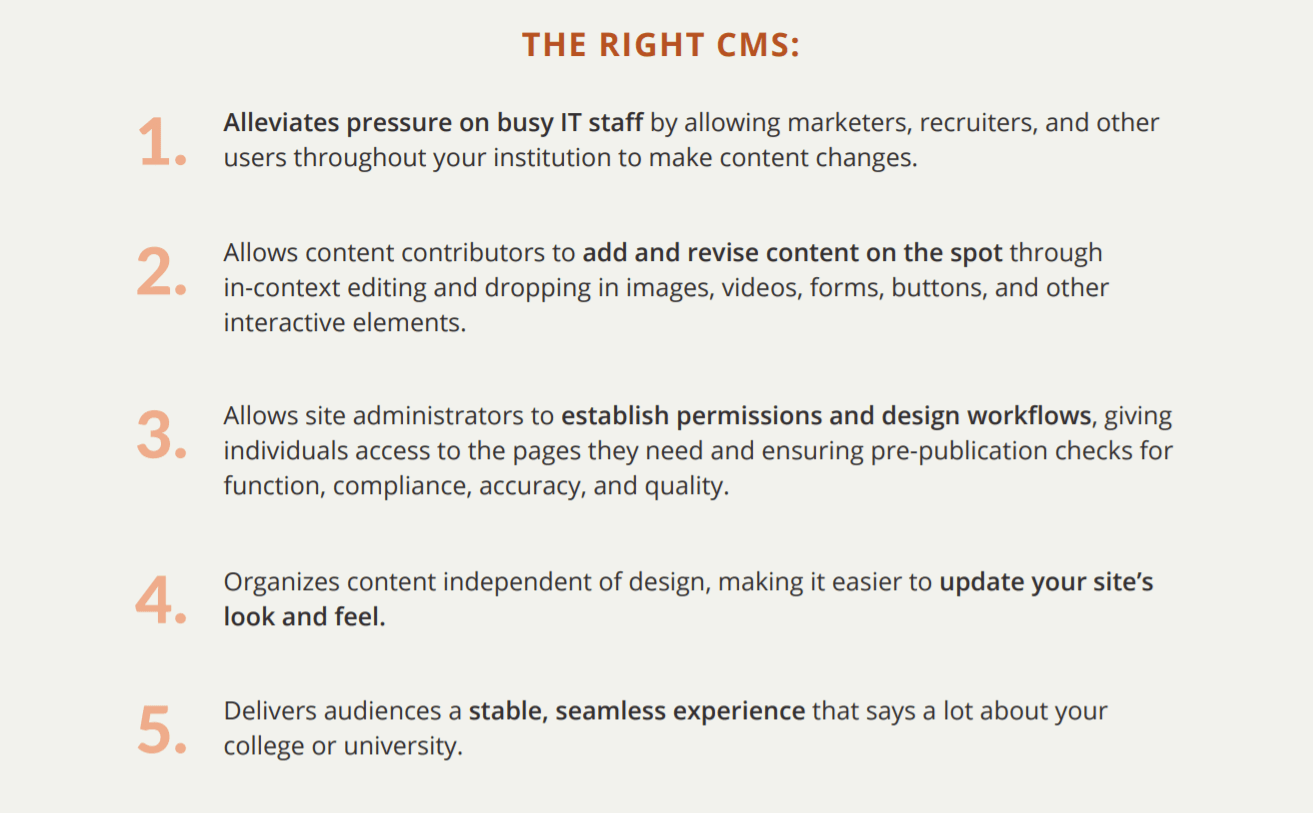 THE RIGHT CMS:

1. Alleviates pressure on busy IT staff by allowing marketers, recruiters, and other users throughout your institution to make content changes.

2. Allows content contributors to add and revise content on the spot through in-context editing and dropping in images, videos, forms, buttons, and other interactive elements.

3. Allows site administrators to establish permissions and design workflows, giving individuals access to the pages they need and ensuring pre-publication checks for function, compliance, accuracy, and quality.

4. Organizes content independent of design, making it easier to update your site's look and feel.

5. Delivers audiences a stable, seamless experience that says a lot about your college or university.